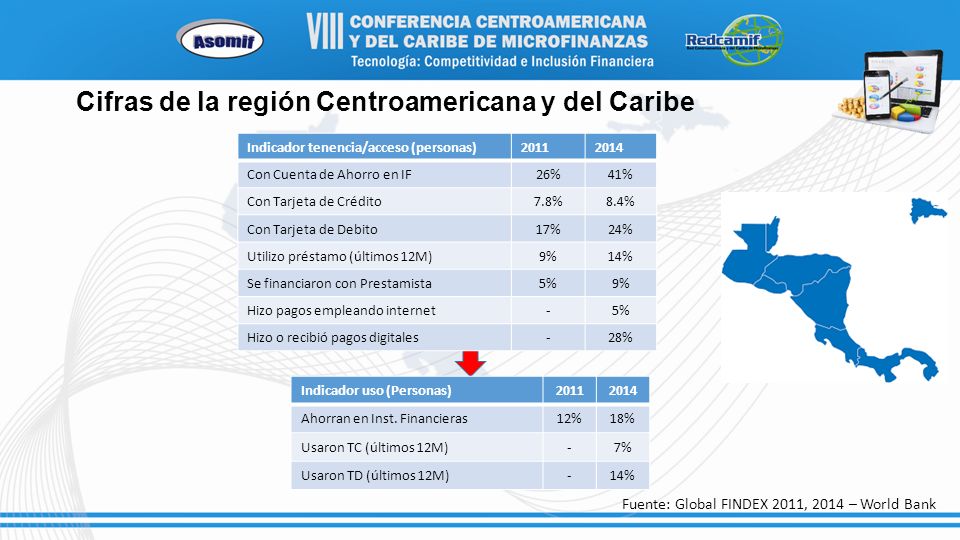 Asomif

VIII CONFERENCIA CENTROAMERICANA Y DEL CARIBE DE MICROFINANZAS
Tecnología: Competitividad e Inclusión Financiera

Redcamif

Cifras de la región Centroamericana y del Caribe

| Indicador tenencia/acceso (personas) | 2011 | 2014 |
|---|---|---|
| Con Cuenta de Ahorro en IF | 26% | 41% |
| Con Tarjeta de Crédito | 7.8% | 8.4% |
| Con Tarjeta de Debito | 17% | 24% |
| Utilizo préstamo (últimos 12M) | 9% | 14% |
| Se financiaron con Prestamista | 5% | 9% |
| Hizo pagos empleando internet | - | 5% |
| Hizo o recibió pagos digitales | - | 28% |

| Indicador uso (Personas) | 2011 | 2014 |
|---|---|---|
| Ahorran en Inst. Financieras | 12% | 18% |
| Usaron TC (últimos 12M) | - | 7% |
| Usaron TD (últimos 12M) | - | 14% |

Fuente: Global FINDEX 2011, 2014 – World Bank